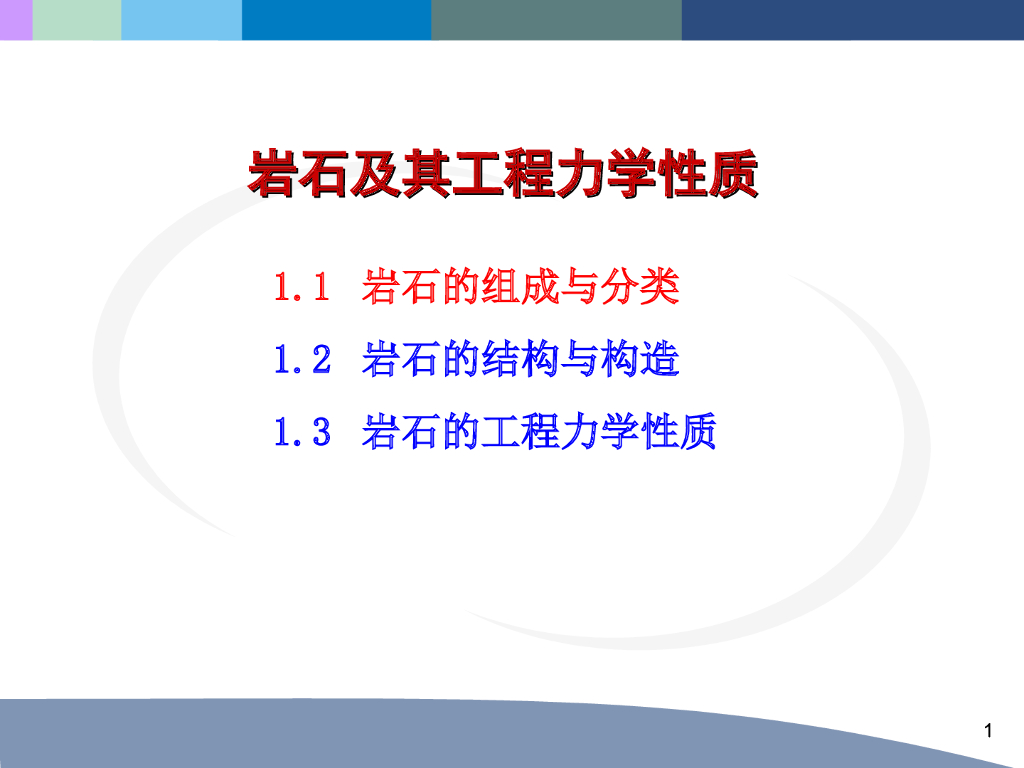 岩石及其工程力学性质

1.1 岩石的组成与分类

1.2 岩石的结构与构造

1.3 岩石的工程力学性质

1